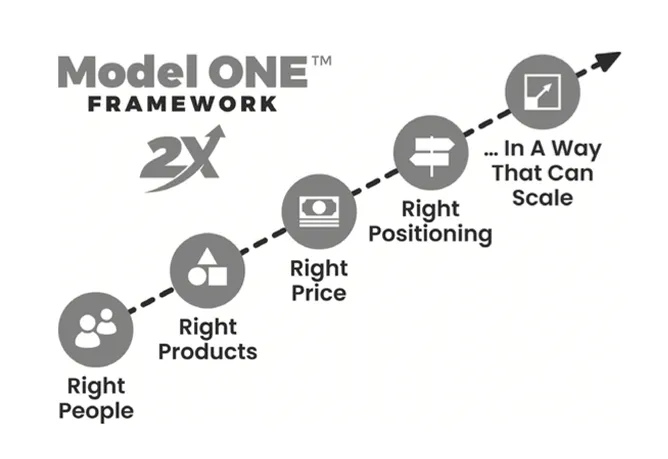 Model ONE™
FRAMEWORK

2X

Right People

Right Products

Right Price

Right Positioning

... In A Way That Can Scale